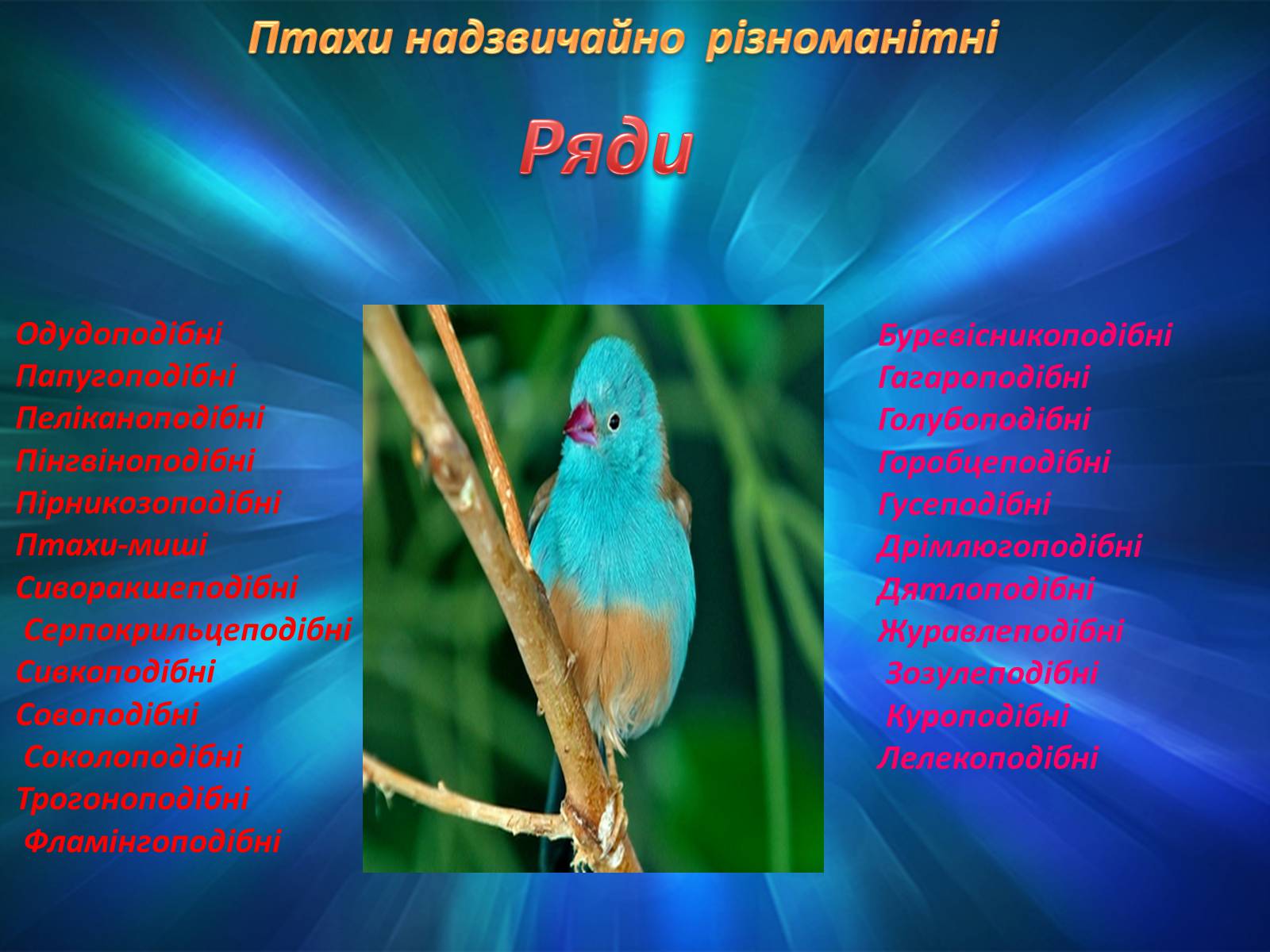 Птахи надзвичайно різноманітні

Ряди

Одудоподібні
Папугоподібні
Пеліканоподібні
Пінгвіноподібні
Пірникозоподібні
Птахи-миші
Сиворакшеподібні
Серпокрильцеподібні
Сивкоподібні
Совоподібні
Соколоподібні
Трогоноподібні
Фламінгоподібні

Буревісникоподібні
Гагароподібні
Голубоподібні
Горобцеподібні
Гусеподібні
Дрімлюгоподібні
Дятлоподібні
Журавлеподібні
Зозулеподібні
Куроподібні
Лелекоподібні